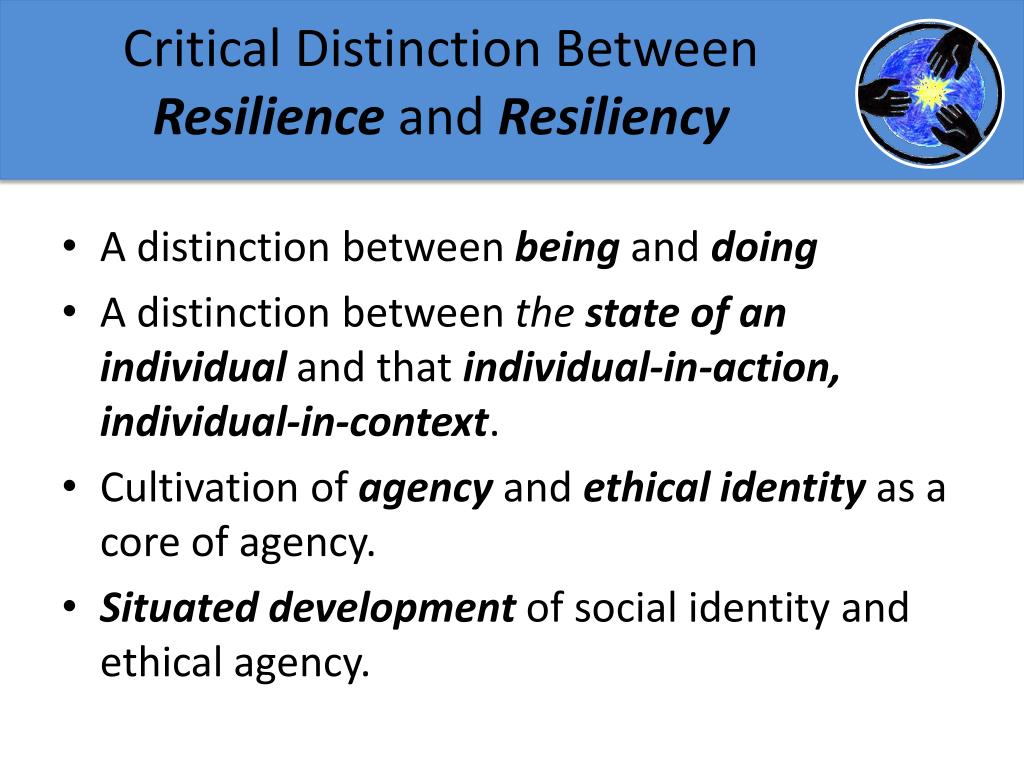 Critical Distinction Between
Resilience and Resiliency

• A distinction between being and doing
• A distinction between the state of an individual and that individual-in-action, individual-in-context.
• Cultivation of agency and ethical identity as a core of agency.
• Situated development of social identity and ethical agency.